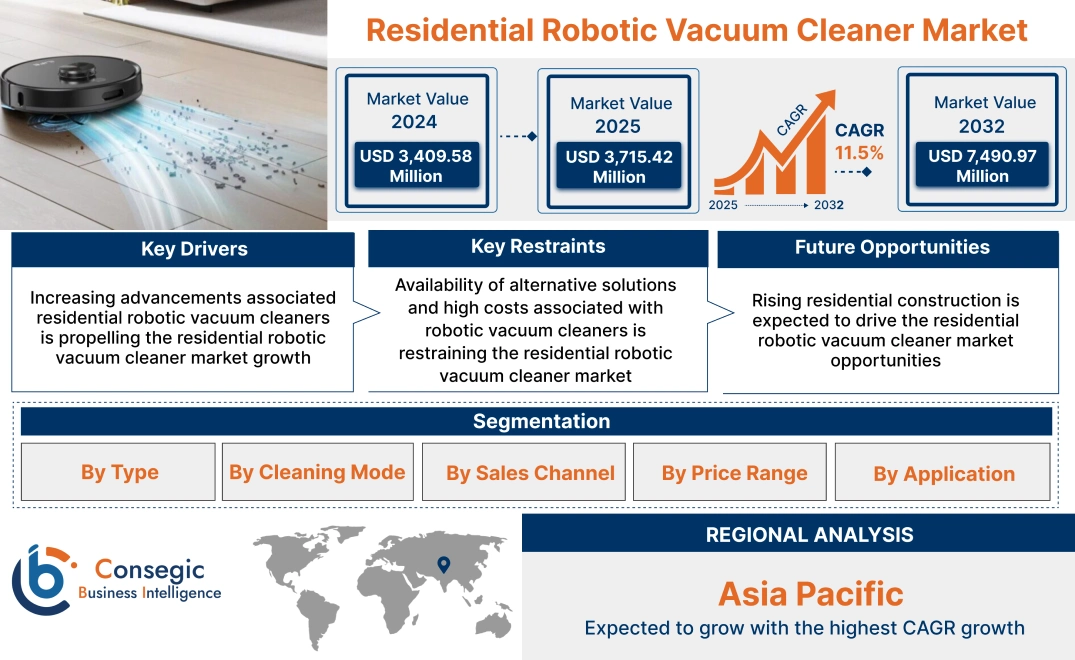 Residential Robotic Vacuum Cleaner Market

Market Value 2024
USD 3,409.58 Million

Market Value 2025
USD 3,715.42 Million

CAGR
CAGR 11.5%
2025 2032

Market Value 2032
USD 7,490.97 Million

Key Drivers
Increasing advancements associated residential robotic vacuum cleaners is propelling the residential robotic vacuum cleaner market growth

Key Restraints
Availability of alternative solutions and high costs associated with robotic vacuum cleaners is restraining the residential robotic vacuum cleaner market

Future Opportunities
Rising residential construction is expected to drive the residential robotic vacuum cleaner market opportunities

Segmentation
By Type
By Cleaning Mode
By Sales Channel
By Price Range
By Application

Consegic Business Intelligence

REGIONAL ANALYSIS
Asia Pacific
Expected to grow with the highest CAGR growth